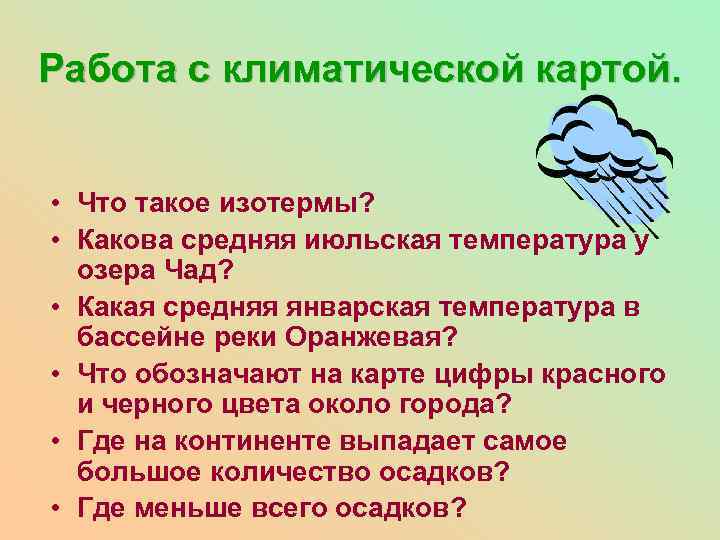 Работа с климатической картой.

• Что такое изотермы?
• Какова средняя июльская температура у озера Чад?
• Какая средняя январская температура в бассейне реки Оранжевая?
• Что обозначают на карте цифры красного и черного цвета около города?
• Где на континенте выпадает самое большое количество осадков?
• Где меньше всего осадков?